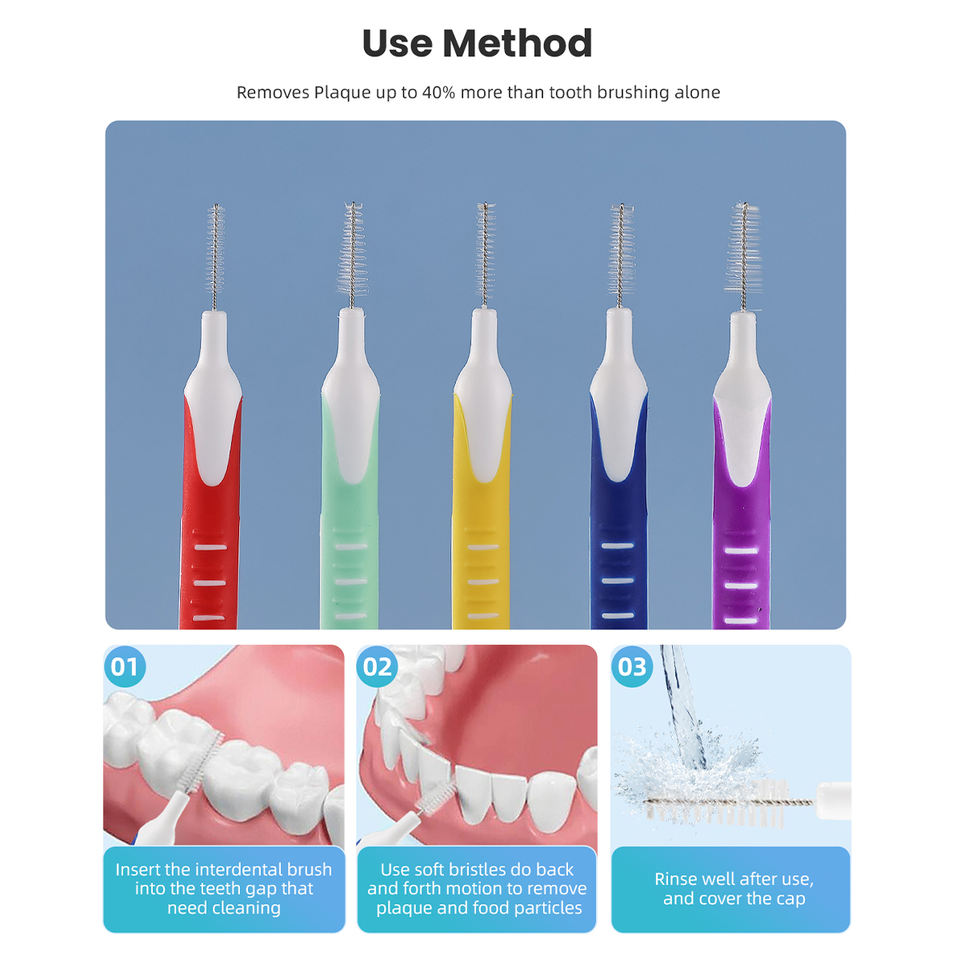 Use Method

Removes Plaque up to 40% more than tooth brushing alone

01

Insert the interdental brush into the teeth gap that need cleaning

02

Use soft bristles do back and forth motion to remove plaque and food particles

03

Rinse well after use, and cover the cap